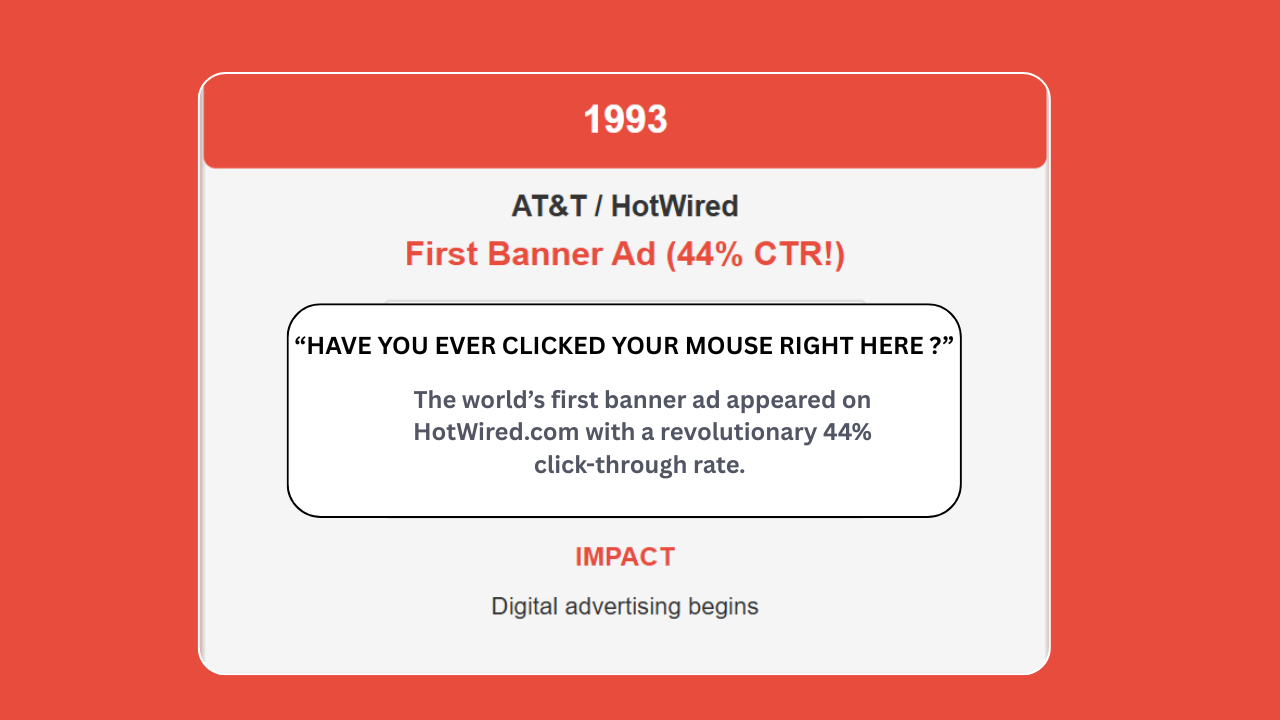 1993

AT&T / HotWired

First Banner Ad (44% CTR!)

“HAVE YOU EVER CLICKED YOUR MOUSE RIGHT HERE ?”

The world’s first banner ad appeared on HotWired.com with a revolutionary 44% click-through rate.

IMPACT

Digital advertising begins